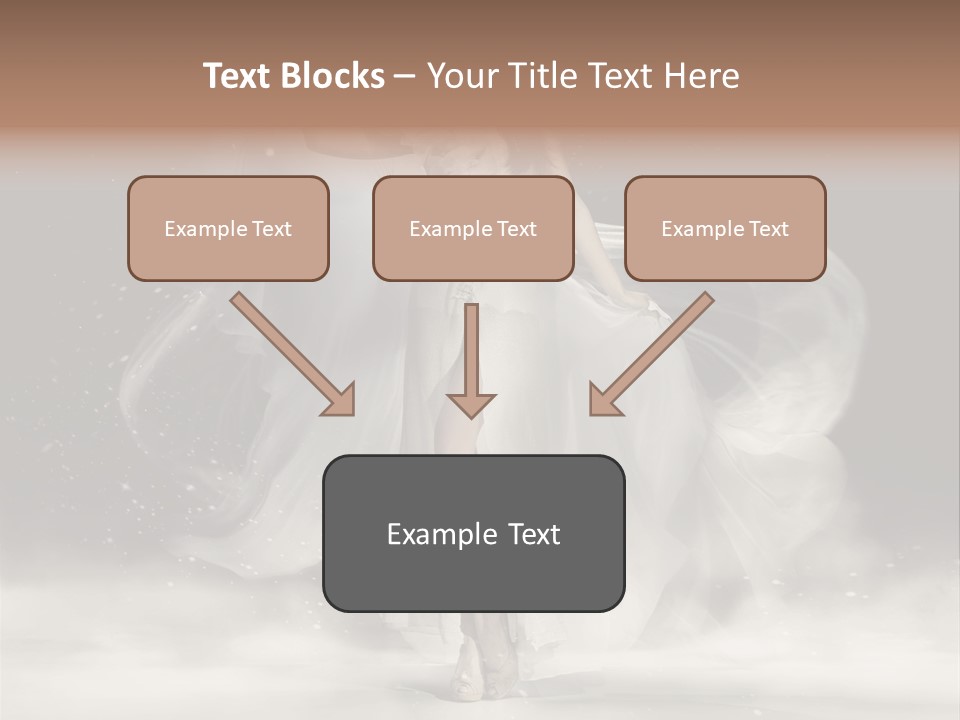 Text Blocks – Your Title Text Here

Example Text

Example Text

Example Text

Example Text